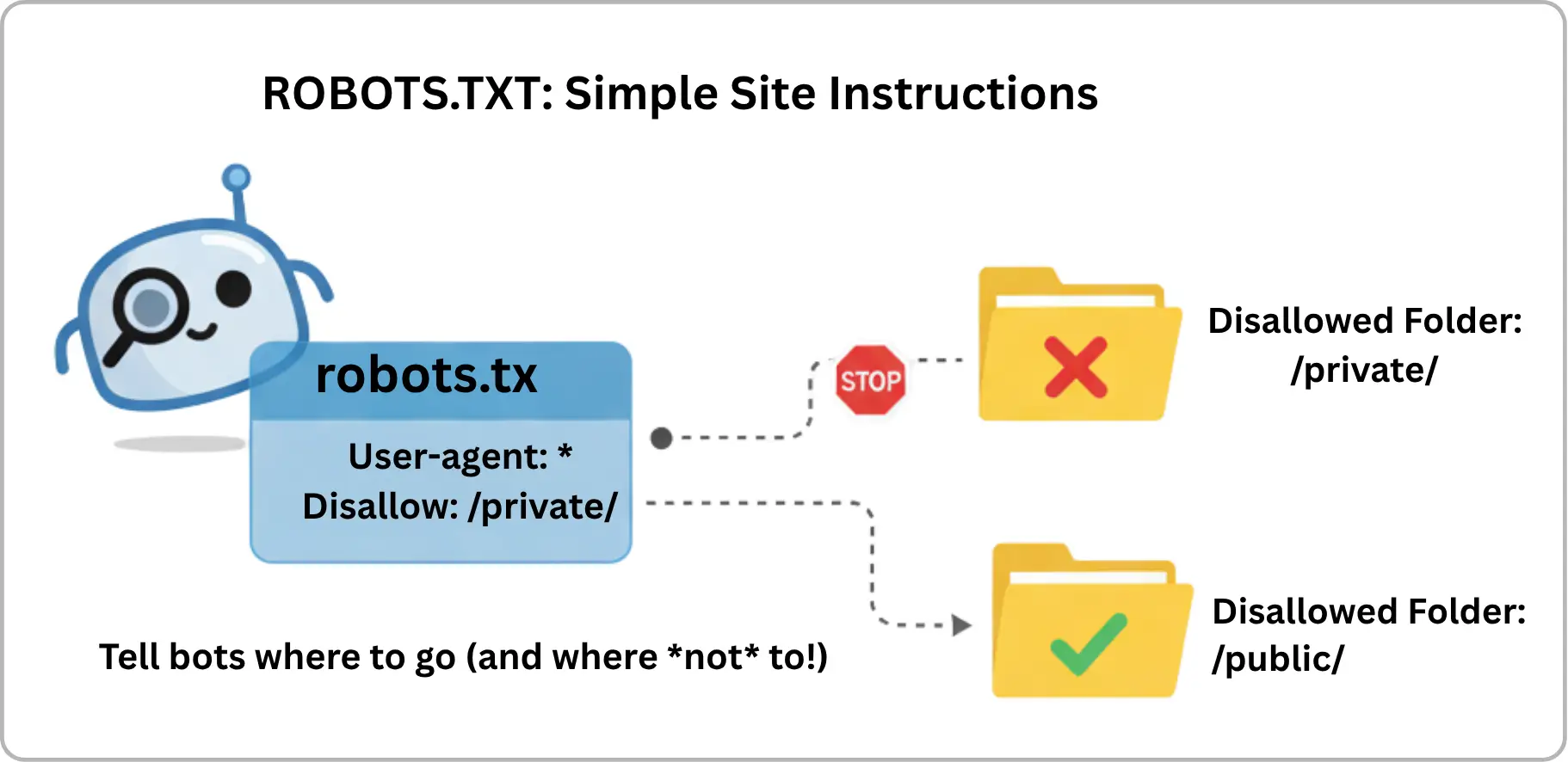 ROBOTS.TXT: Simple Site Instructions

robots.tx

User-agent: *
Disallow: /private/

STOP

Disallowed Folder:
/private/

Disallowed Folder:
/public/

Tell bots where to go (and where *not* to!)